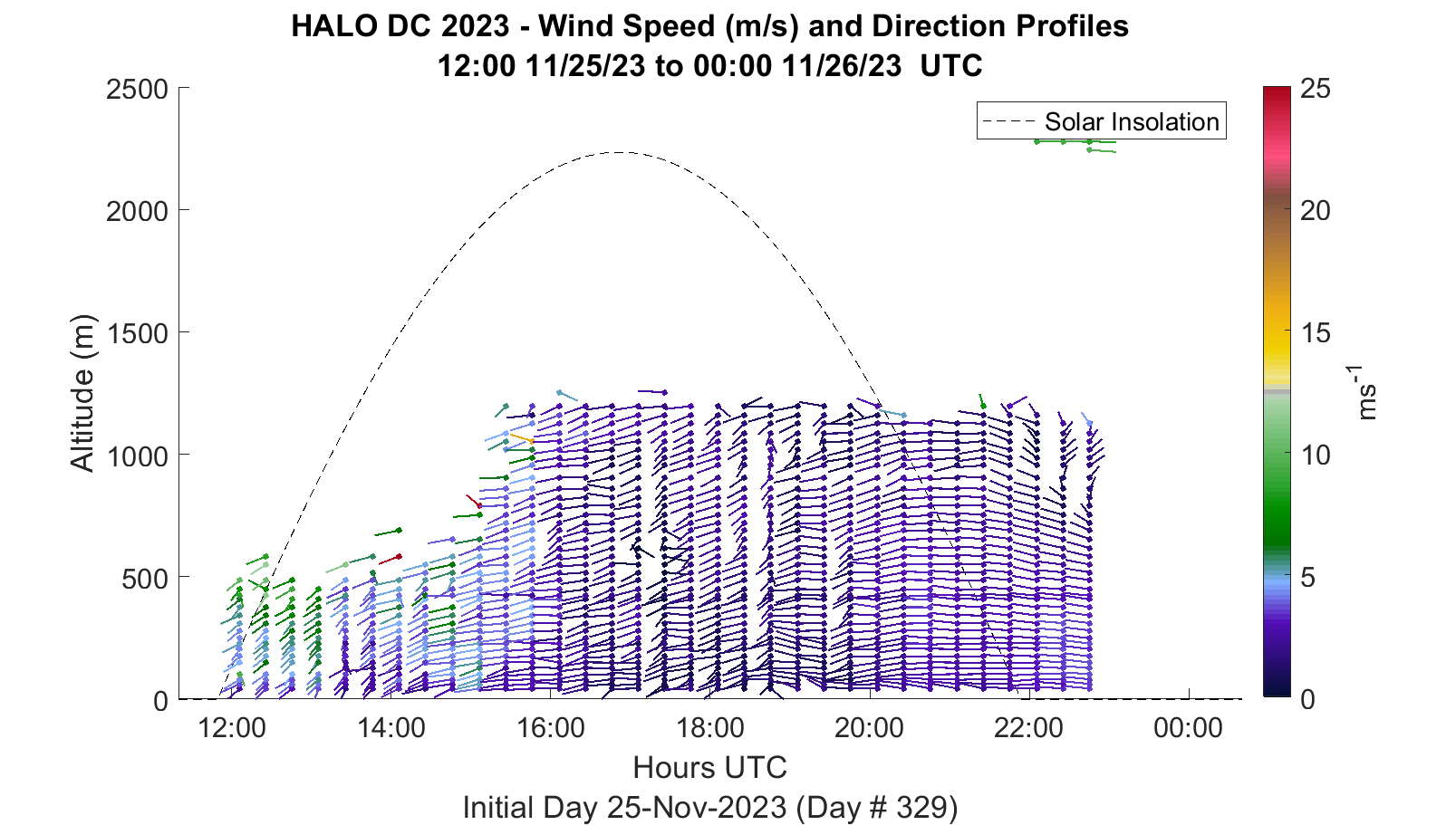 HALO DC 2023 - Wind Speed (m/s) and Direction Profiles
12:00 11/25/23 to 00:00 11/26/23 UTC

Solar Insolation

Altitude (m)

2500
2000
1500
1000
500
0

12:00
14:00
16:00
18:00
20:00
22:00
00:00

Hours UTC

Initial Day 25-Nov-2023 (Day # 329)

25
20
15
10
5
0

$ms^{-1}$